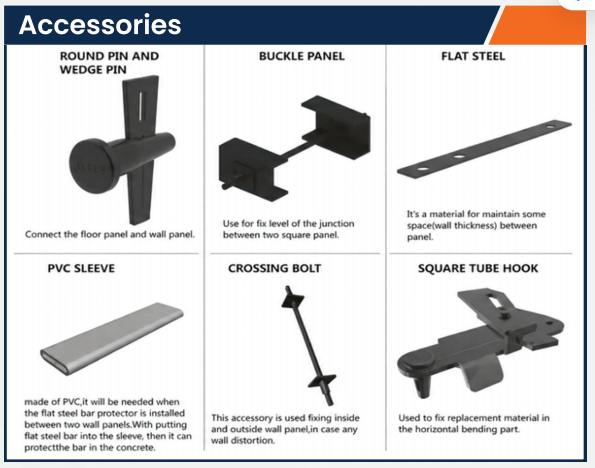 Accessories

ROUND PIN AND WEDGE PIN

Connect the floor panel and wall panel.

BUCKLE PANEL

Use for fix level of the junction between two square panel.

FLAT STEEL

It's a material for maintain some space(wall thickness) between panel.

PVC SLEEVE

made of PVC,it will be needed when the flat steel bar protector is installed between two wall panels.With putting flat steel bar into the sleeve, then it can protectthe bar in the concrete.

CROSSING BOLT

This accessory is used fixing inside and outside wall panel,in case any wall distortion.

SQUARE TUBE HOOK

Used to fix replacement material in the horizontal bending part.